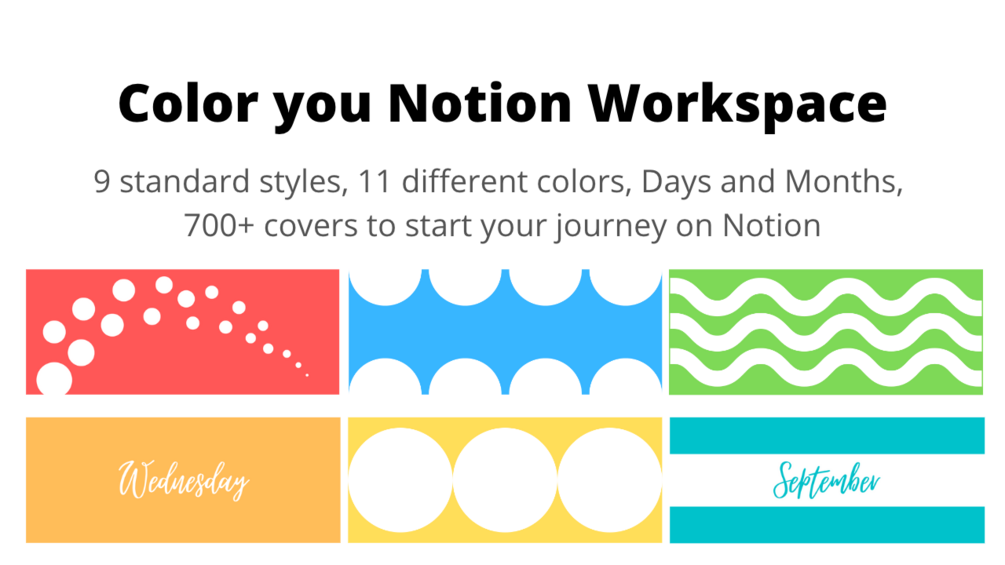 Color you Notion Workspace

9 standard styles, 11 different colors, Days and Months, 700+ covers to start your journey on Notion

Wednesday

September